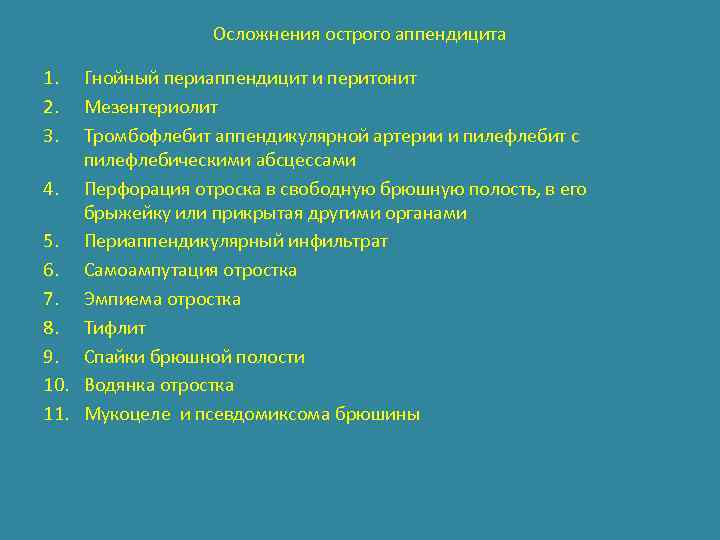 Осложнения острого аппендицита

1. Гнойный периаппендицит и перитонит
2. Мезентериолит
3. Тромбофлебит аппендикулярной артерии и пилефлебит с пилефлебическими абсцессами
4. Перфорация отроска в свободную брюшную полость, в его брыжейку или прикрытая другими органами
5. Периаппендикулярный инфильтрат
6. Самоампутация отростка
7. Эмпиема отростка
8. Тифлит
9. Спайки брюшной полости
10. Водянка отростка
11. Мукоцеле и псевдомиксома брюшины